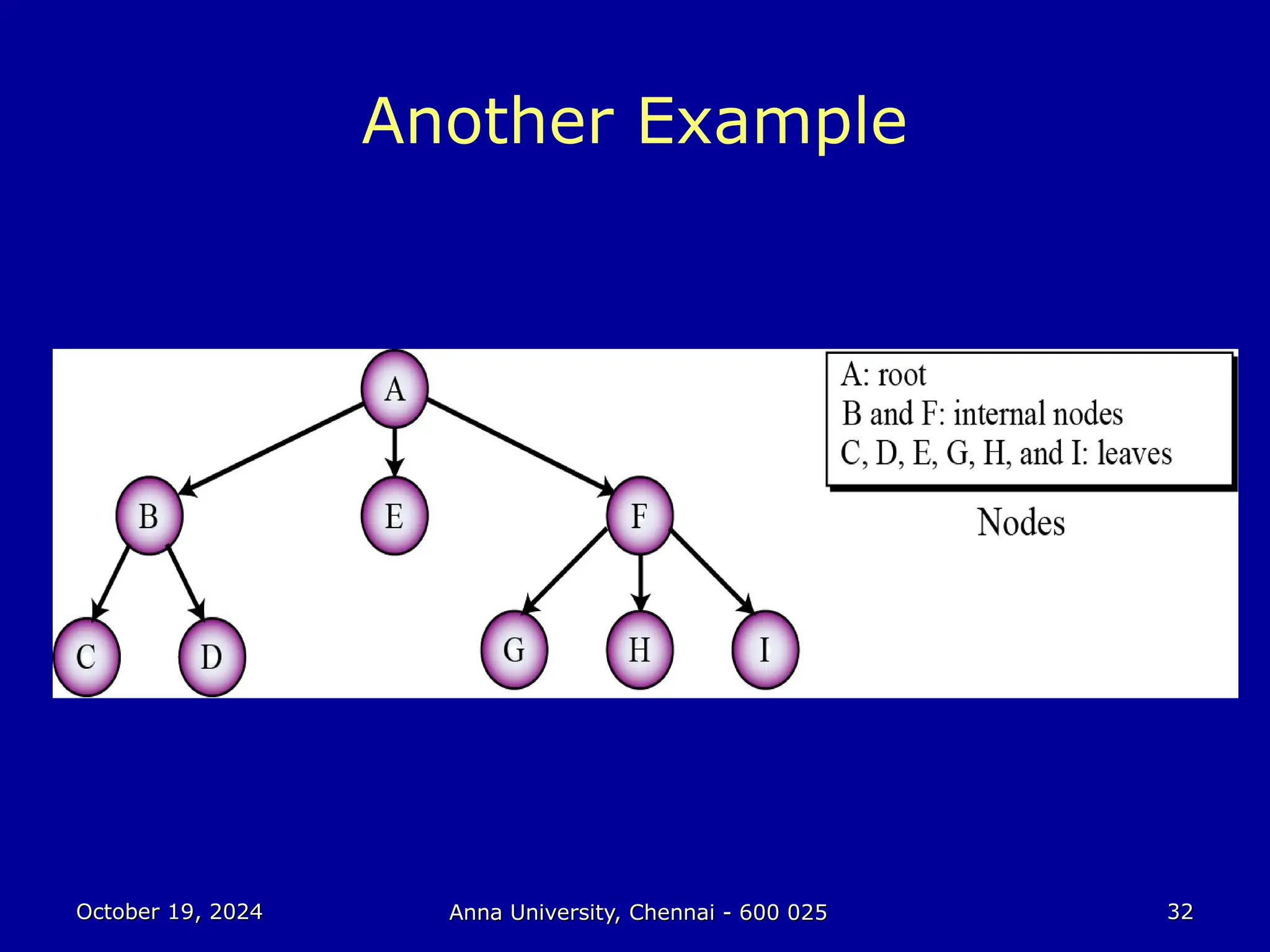 Another Example

A

B

E

F

C

D

G

H

I

A: root
B and F: internal nodes
C, D, E, G, H, and I: leaves

Nodes

October 19, 2024

Anna University, Chennai - 600 025

32